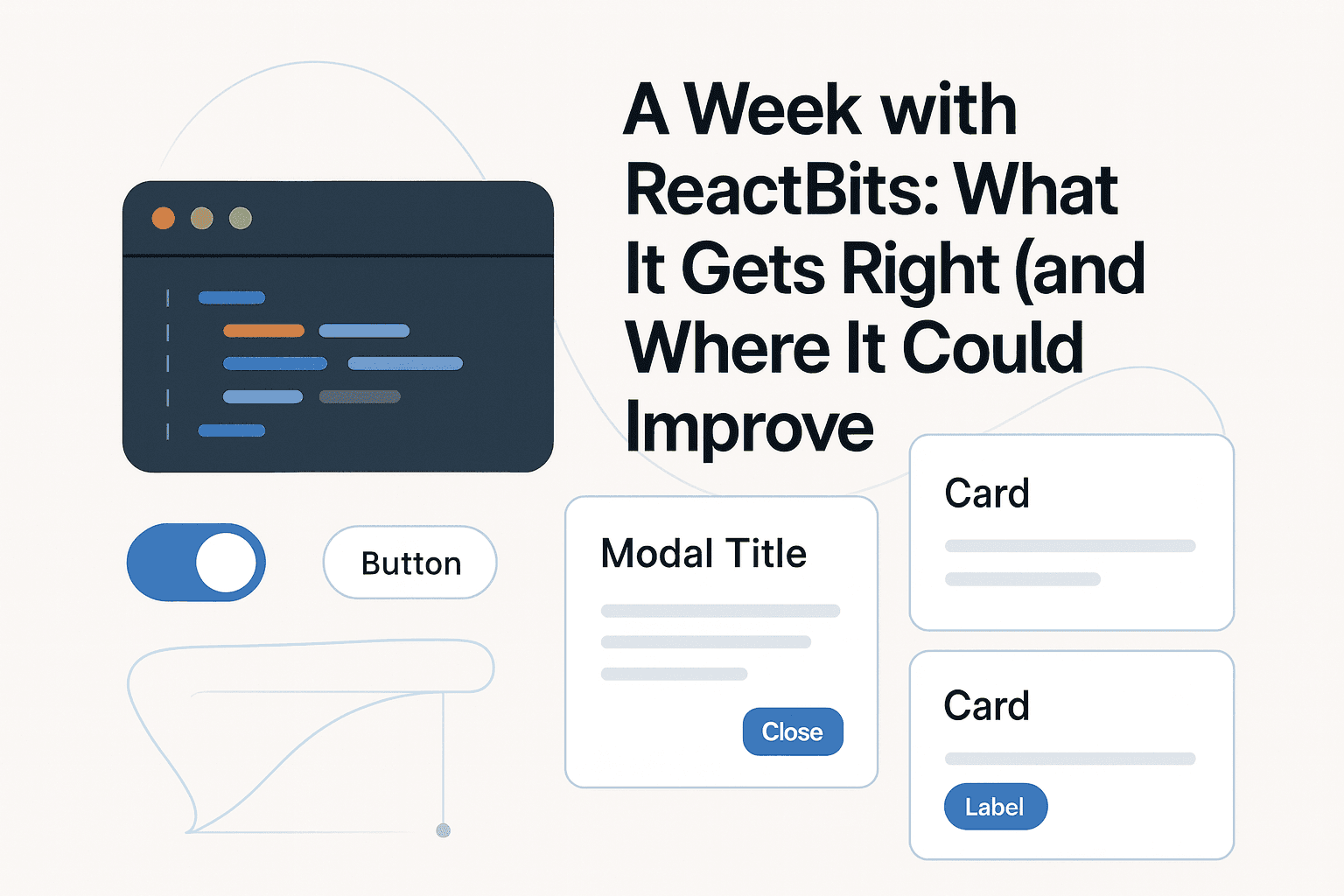 A Week with ReactBits: What It Gets Right (and Where It Could Improve

Button

Modal Title

Close

Card

Card

Label